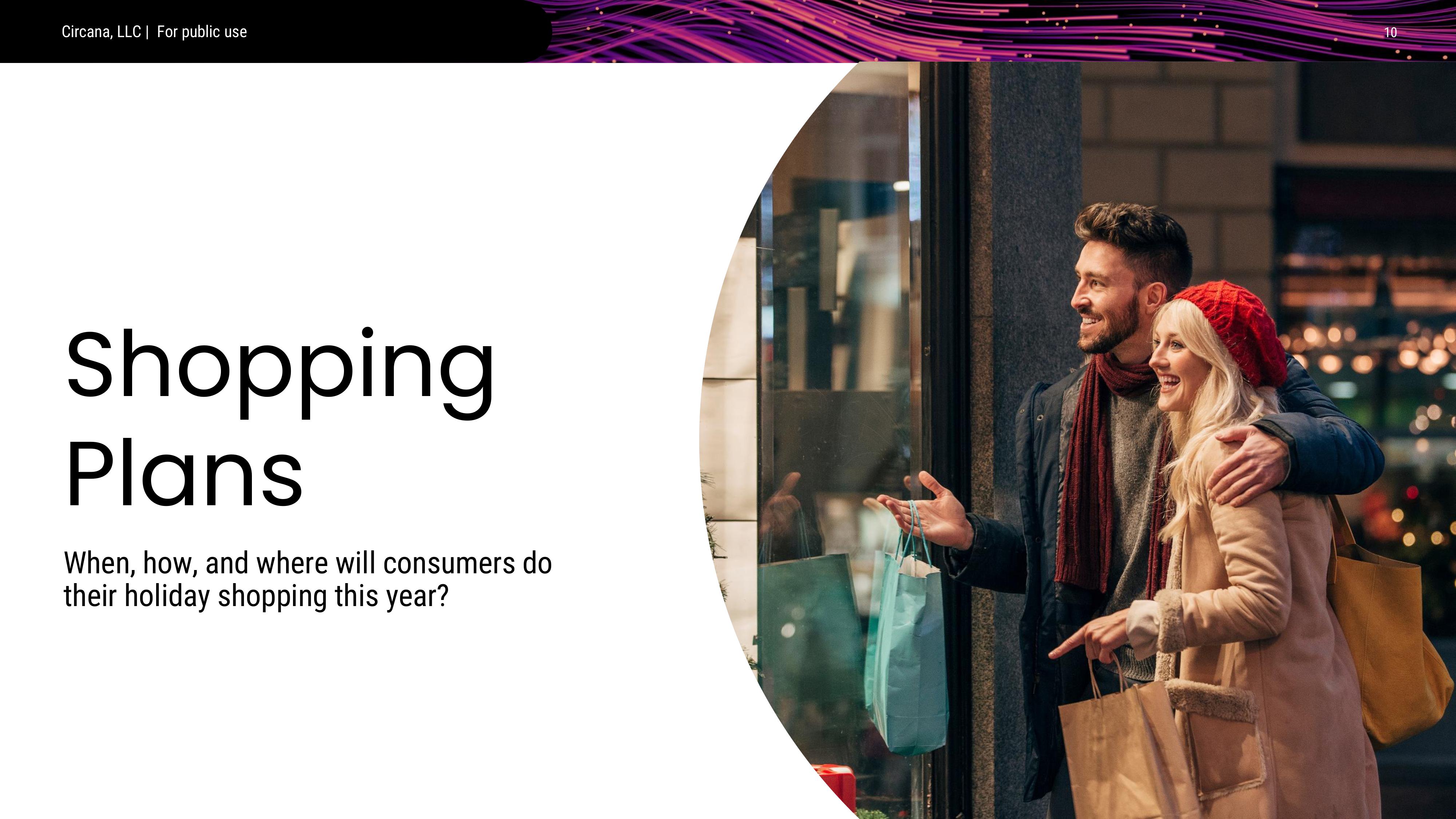 Circana, LLC | For public use

10

Shopping Plans

When, how, and where will consumers do their holiday shopping this year?